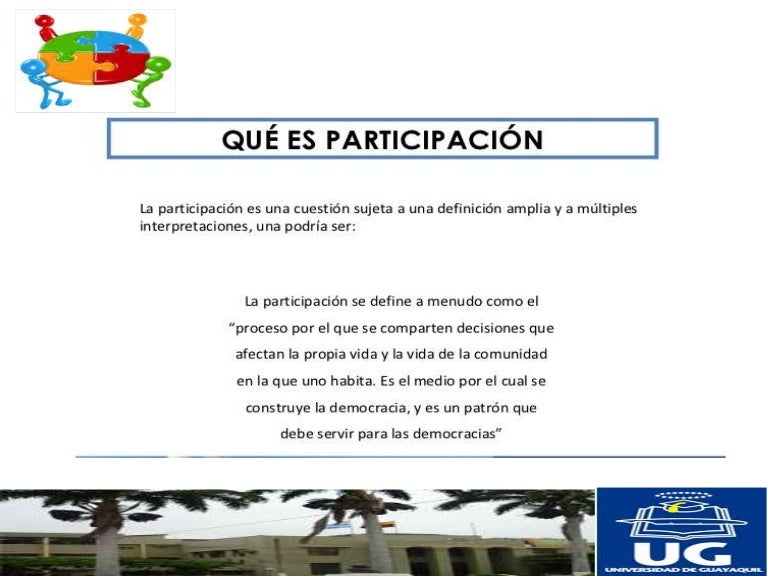 QUÉ ES PARTICIPACIÓN

La participación es una cuestión sujeta a una definición amplia y a múltiples interpretaciones, una podría ser:

La participación se define a menudo como el "proceso por el que se comparten decisiones que afectan la propia vida y la vida de la comunidad en la que uno habita. Es el medio por el cual se construye la democracia, y es un patrón que debe servir para las democracias"

UG
UNIVERSIDAD DE GUAYAQUIL